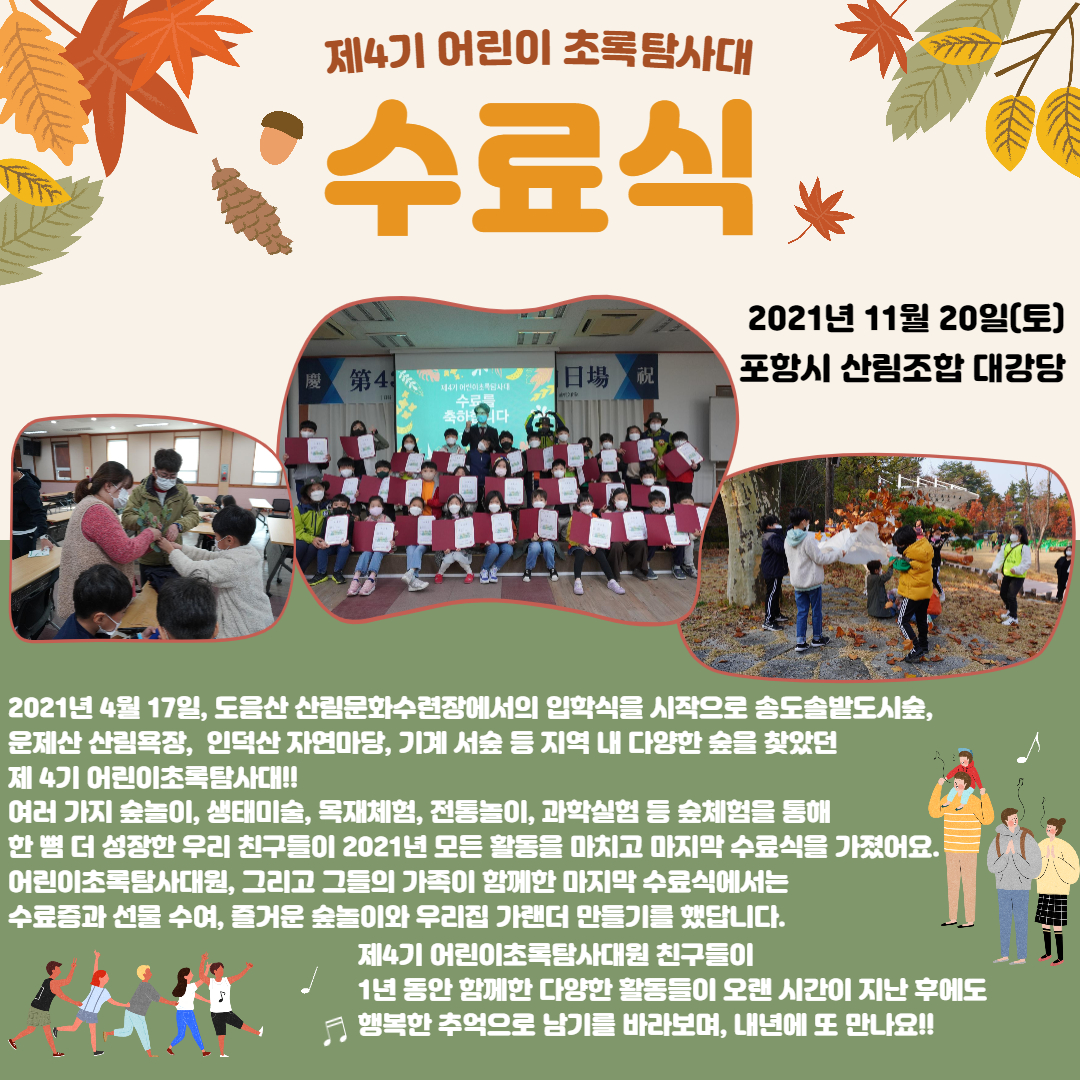 제4기 어린이 초록탐사대

수료식

2021년 11월 20일(토)
포항시 산림조합 대강당

慶 第4 日場 祝

제4기 어린이초록탐사대
수료를 축하합니다

2021년 4월 17일, 도음산 산림문화수련장에서의 입학식을 시작으로 송도솔밭도시숲, 운제산 산림욕장, 인덕산 자연마당, 기계 서숲 등 지역 내 다양한 숲을 찾았던 제 4기 어린이초록탐사대!!
여러 가지 숲놀이, 생태미술, 목재체험, 전통놀이, 과학실험 등 숲체험을 통해 한 뼘 더 성장한 우리 친구들이 2021년 모든 활동을 마치고 마지막 수료식을 가졌어요.
어린이초록탐사대원, 그리고 그들의 가족이 함께한 마지막 수료식에서는 수료증과 선물 수여, 즐거운 숲놀이와 우리집 가랜더 만들기를 했답니다.

제4기 어린이초록탐사대원 친구들이
1년 동안 함께한 다양한 활동들이 오랜 시간이 지난 후에도
행복한 추억으로 남기를 바라보며, 내년에 또 만나요!!